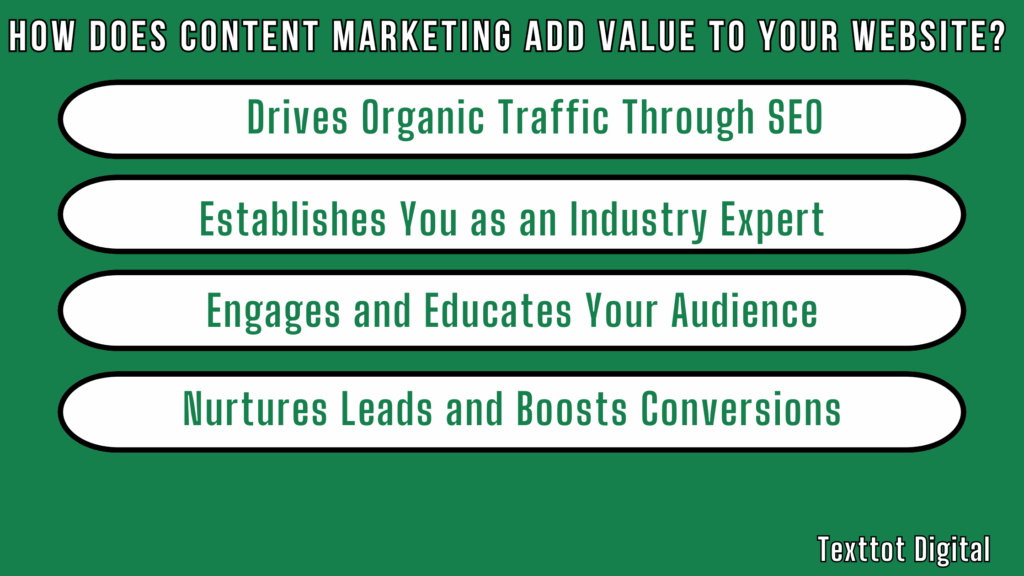 HOW DOES CONTENT MARKETING ADD VALUE TO YOUR WEBSITE?

Drives Organic Traffic Through SEO

Establishes You as an Industry Expert

Engages and Educates Your Audience

Nurtures Leads and Boosts Conversions

Texttot Digital